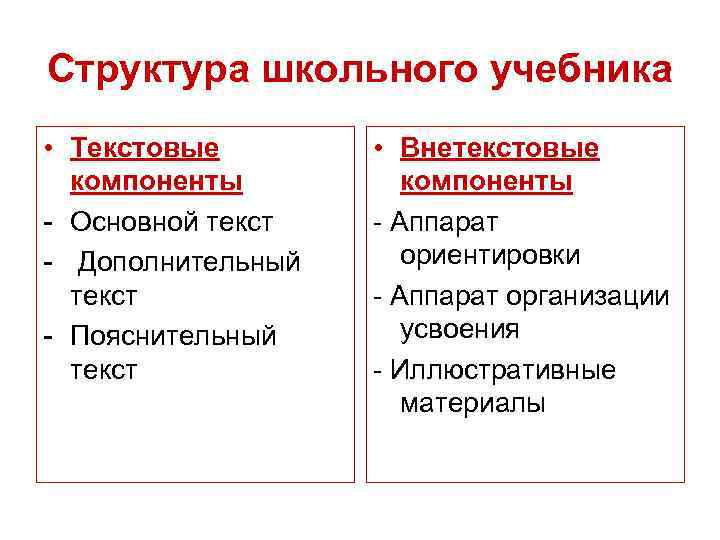 Структура школьного учебника

• Текстовые компоненты
- Основной текст
- Дополнительный текст
- Пояснительный текст

• Внетекстовые компоненты
- Аппарат ориентировки
- Аппарат организации усвоения
- Иллюстративные материалы